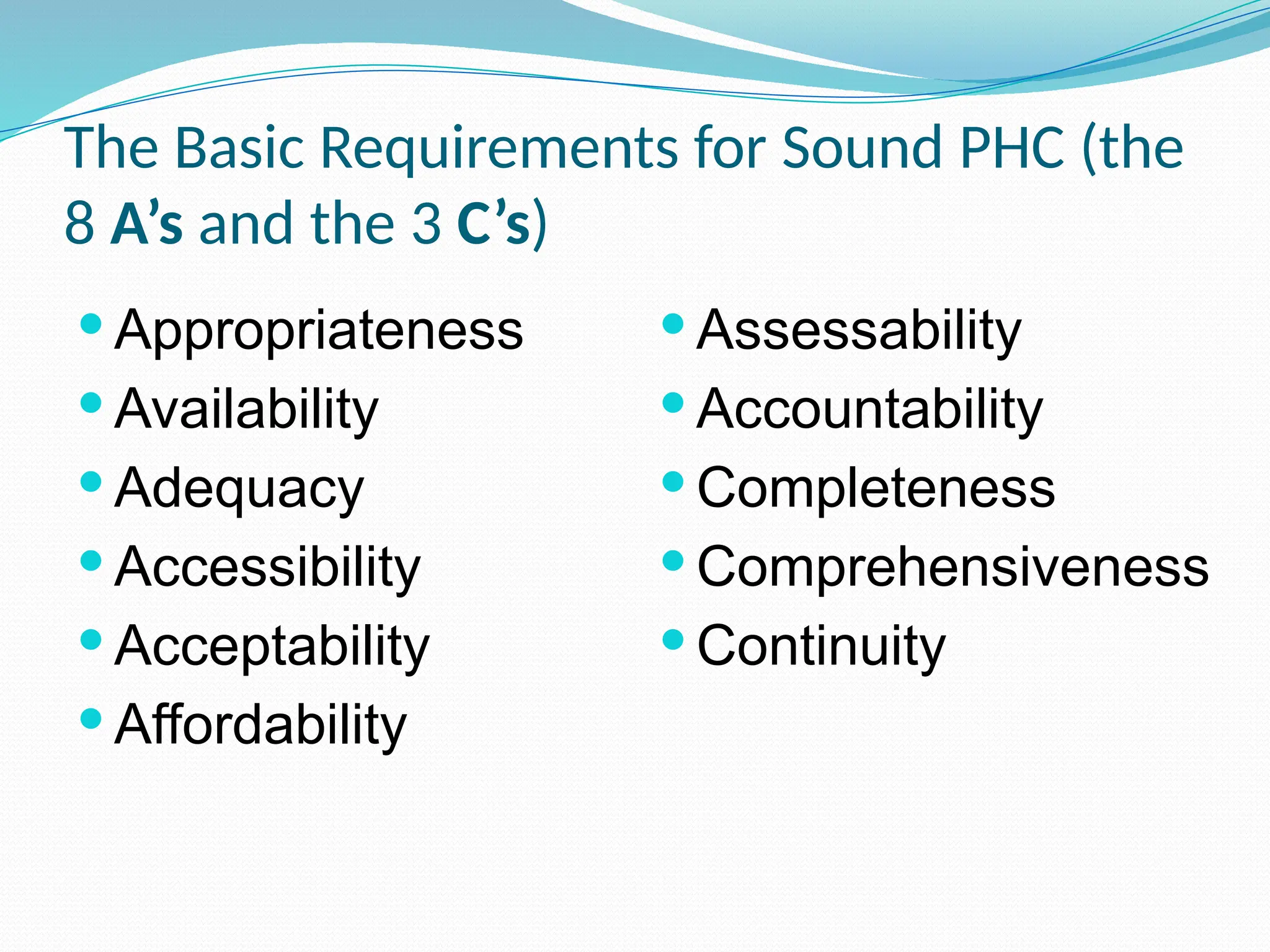 The Basic Requirements for Sound PHC (the 8 A's and the 3 C's)

- Appropriateness
- Availability
- Adequacy
- Accessibility
- Acceptability
- Affordability

- Assessability
- Accountability
- Completeness
- Comprehensiveness
- Continuity